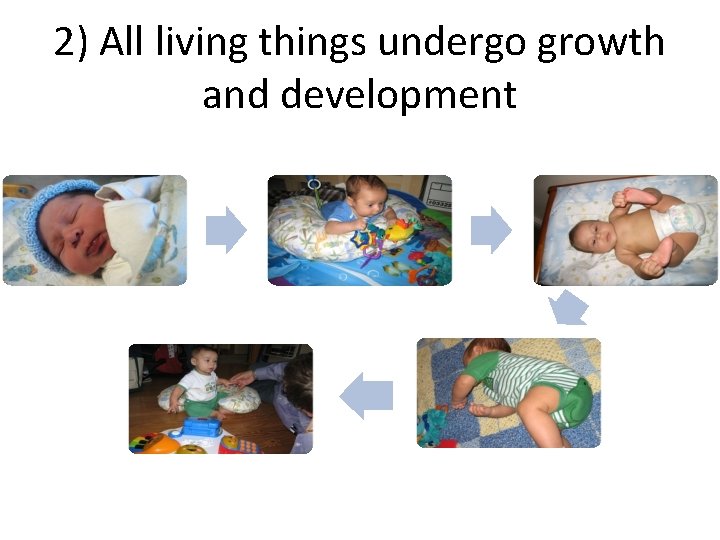 2) All living things undergo growth and development